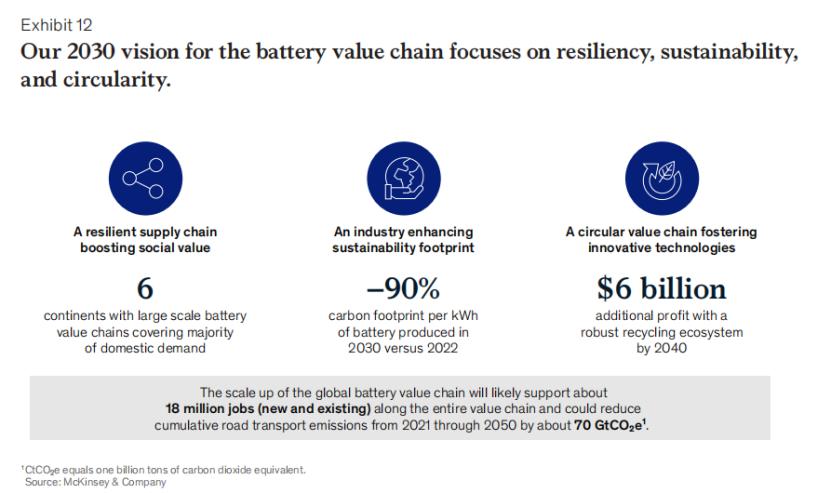 Exhibit 12

Our 2030 vision for the battery value chain focuses on resiliency, sustainability, and circularity.

A resilient supply chain boosting social value

6

continents with large scale battery value chains covering majority of domestic demand

An industry enhancing sustainability footprint

–90%

carbon footprint per kWh of battery produced in 2030 versus 2022

A circular value chain fostering innovative technologies

$6 billion

additional profit with a robust recycling ecosystem by 2040

The scale up of the global battery value chain will likely support about 18 million jobs (new and existing) along the entire value chain and could reduce cumulative road transport emissions from 2021 through 2050 by about 70 $GtCO_2e^1$.

$^1CtCO_2e$ equals one billion tons of carbon dioxide equivalent.
Source: McKinsey & Company